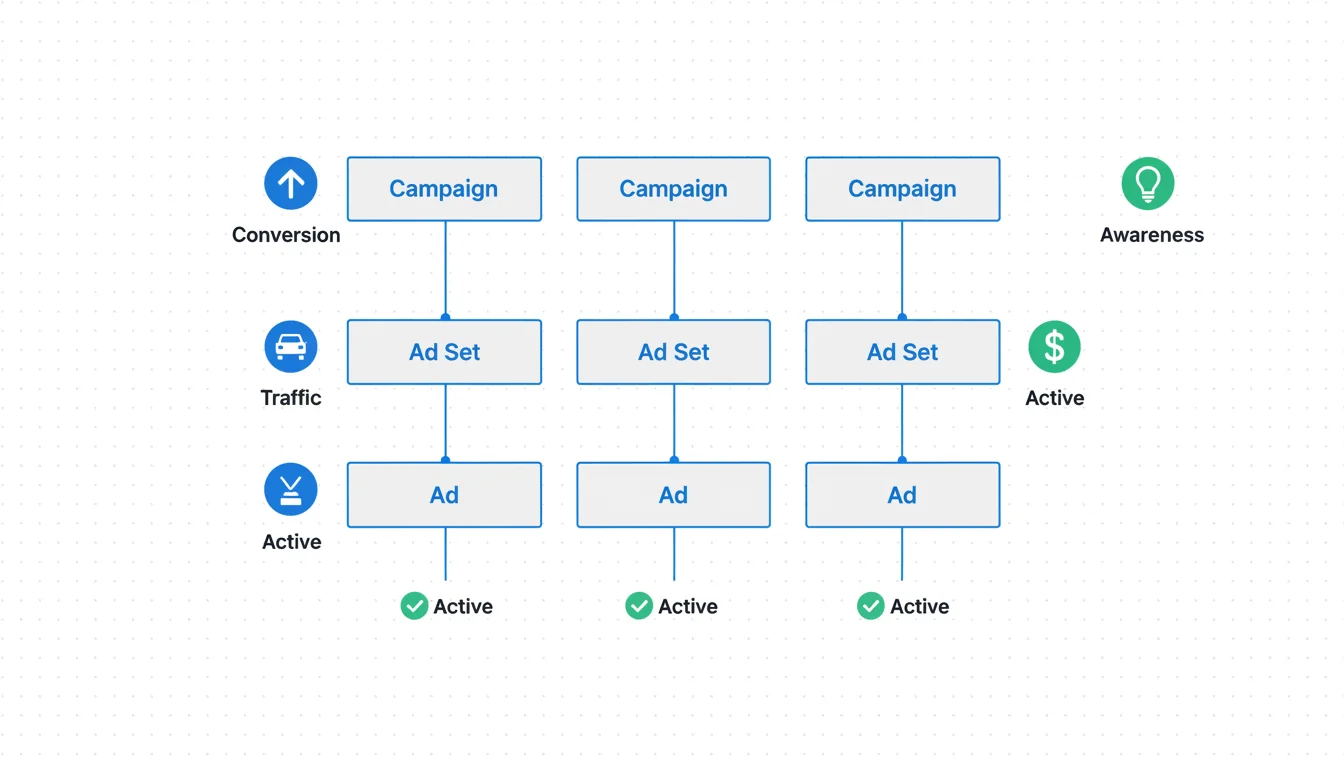 Conversion
Campaign
Campaign
Campaign
Awareness

Traffic
Ad Set
Ad Set
Ad Set
Active

Active
Ad
Ad
Ad

Active
Active
Active